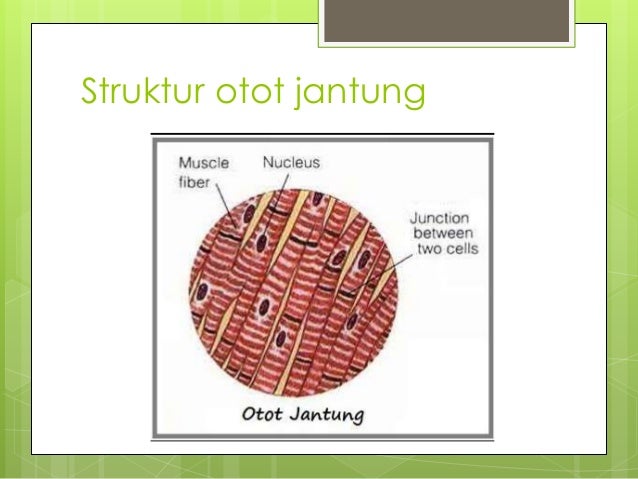 Struktur otot jantung

Muscle fiber

Nucleus

Junction between two cells

Otot Jantung